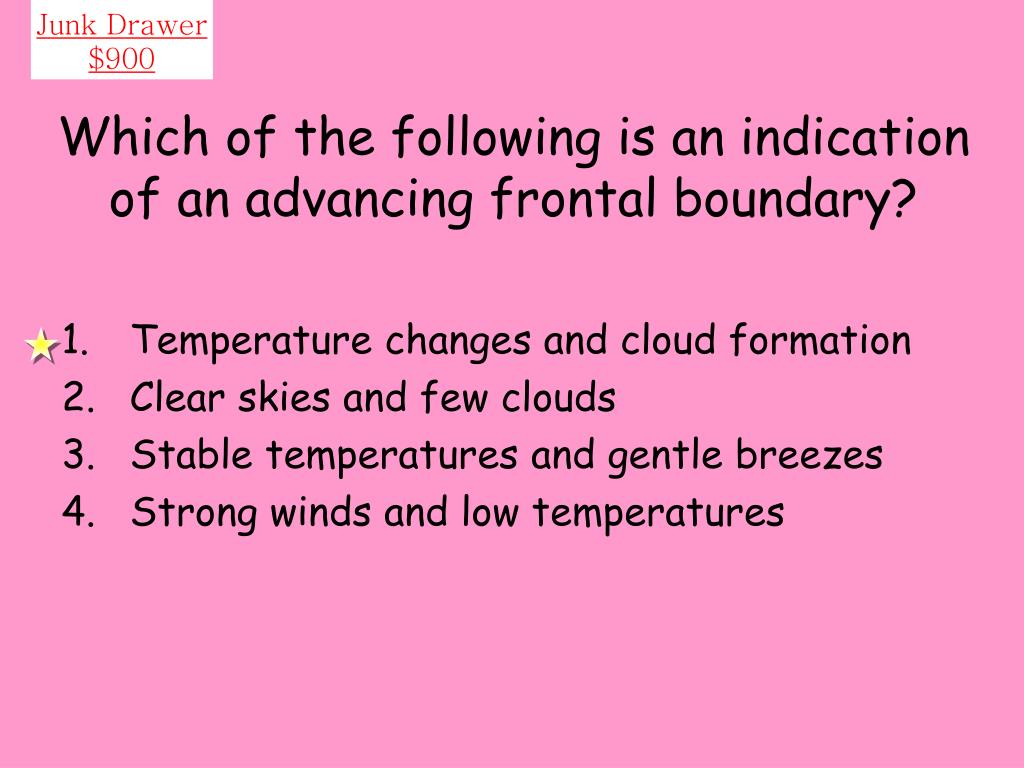 Junk Drawer
$900

Which of the following is an indication of an advancing frontal boundary?

1. Temperature changes and cloud formation
2. Clear skies and few clouds
3. Stable temperatures and gentle breezes
4. Strong winds and low temperatures